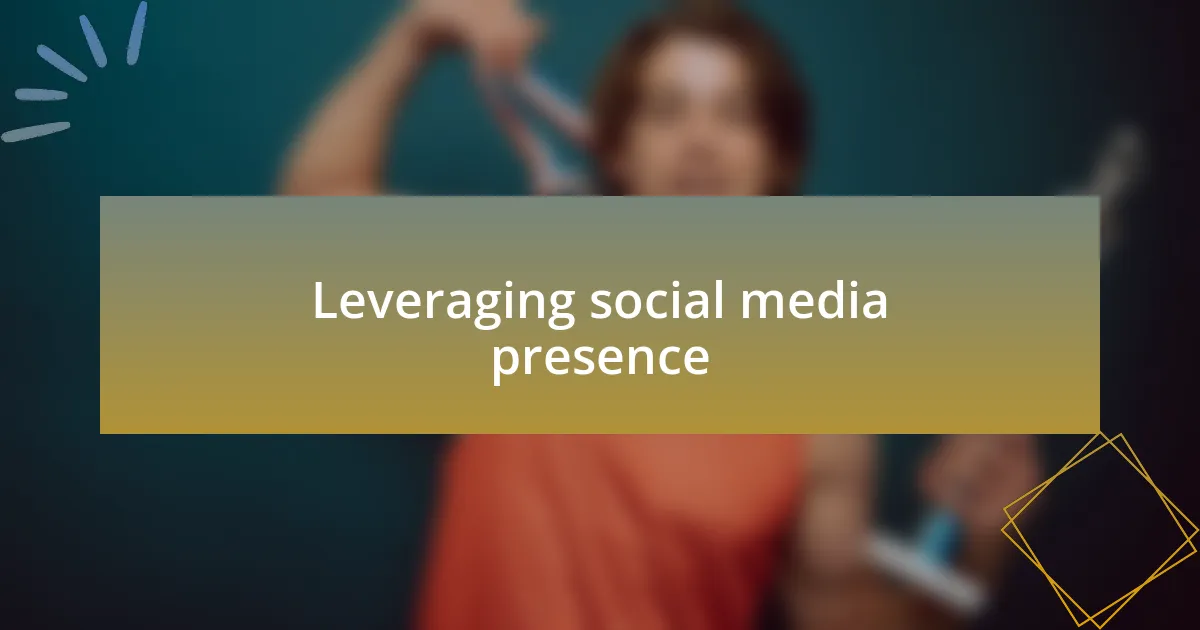 Leveraging social media presence